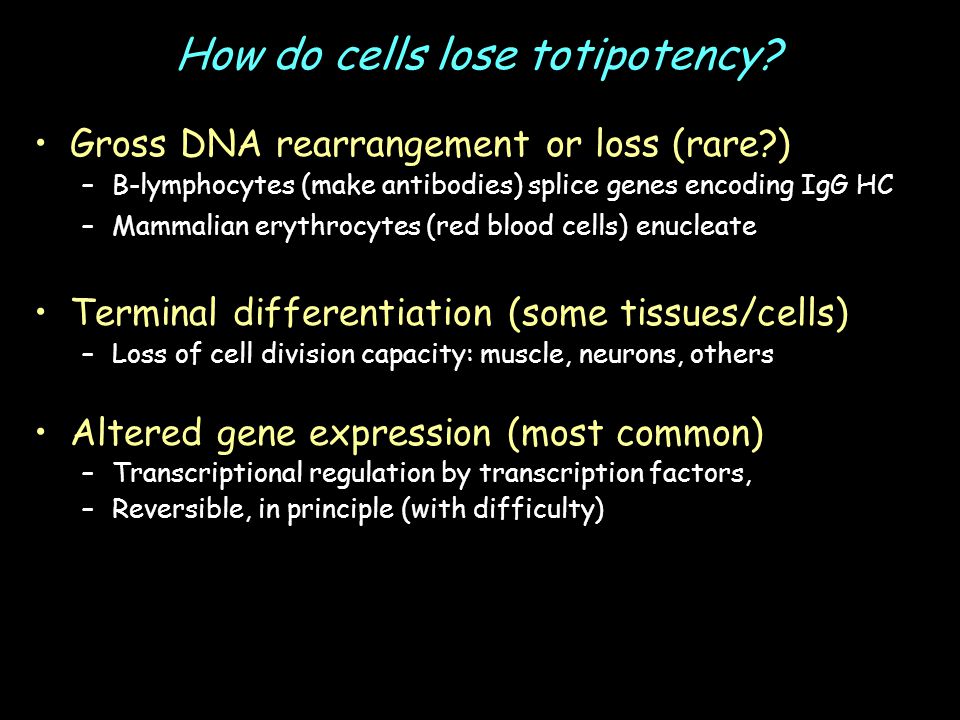 How do cells lose totipotency?

• Gross DNA rearrangement or loss (rare?)
– B-lymphocytes (make antibodies) splice genes encoding IgG HC
– Mammalian erythrocytes (red blood cells) enucleate

• Terminal differentiation (some tissues/cells)
– Loss of cell division capacity: muscle, neurons, others

• Altered gene expression (most common)
– Transcriptional regulation by transcription factors,
– Reversible, in principle (with difficulty)